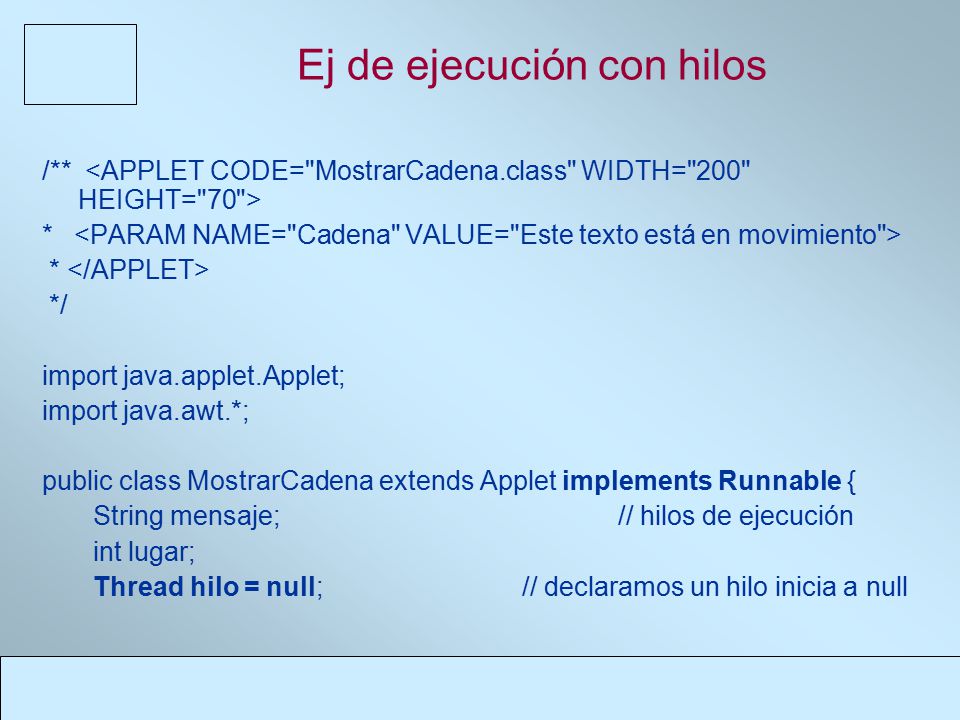 Ej de ejecución con hilos

/** <APPLET CODE="MostrarCadena.class" WIDTH="200" HEIGHT="70">
* <PARAM NAME="Cadena" VALUE="Este texto está en movimiento">
* </APPLET>
*/

import java.applet.Applet;
import java.awt.*;

public class MostrarCadena extends Applet implements Runnable {
String mensaje; // hilos de ejecución
int lugar;
Thread hilo = null; // declaramos un hilo inicia a null